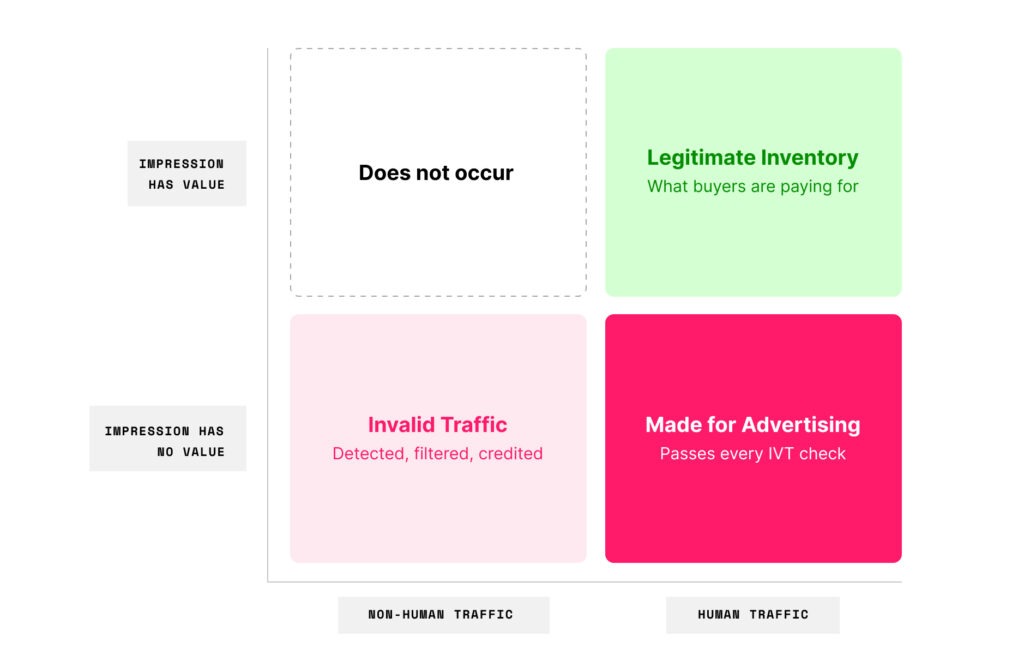 IMPRESSION HAS VALUE

Does not occur

Legitimate Inventory
What buyers are paying for

IMPRESSION HAS NO VALUE

Invalid Traffic
Detected, filtered, credited

Made for Advertising
Passes every IVT check

NON-HUMAN TRAFFIC

HUMAN TRAFFIC